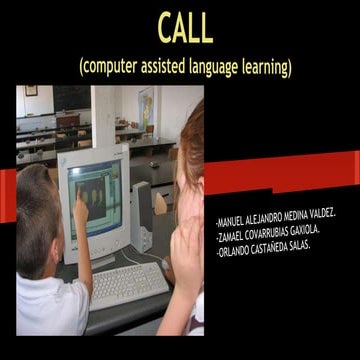 CALL
(computer assisted language learning)

-MANUEL ALEJANDRO MEDINA VALDEZ.
-ZAMAEL COVARRUBIAS GAXIOLA.
-ORLANDO CASTAÑEDA SALAS.